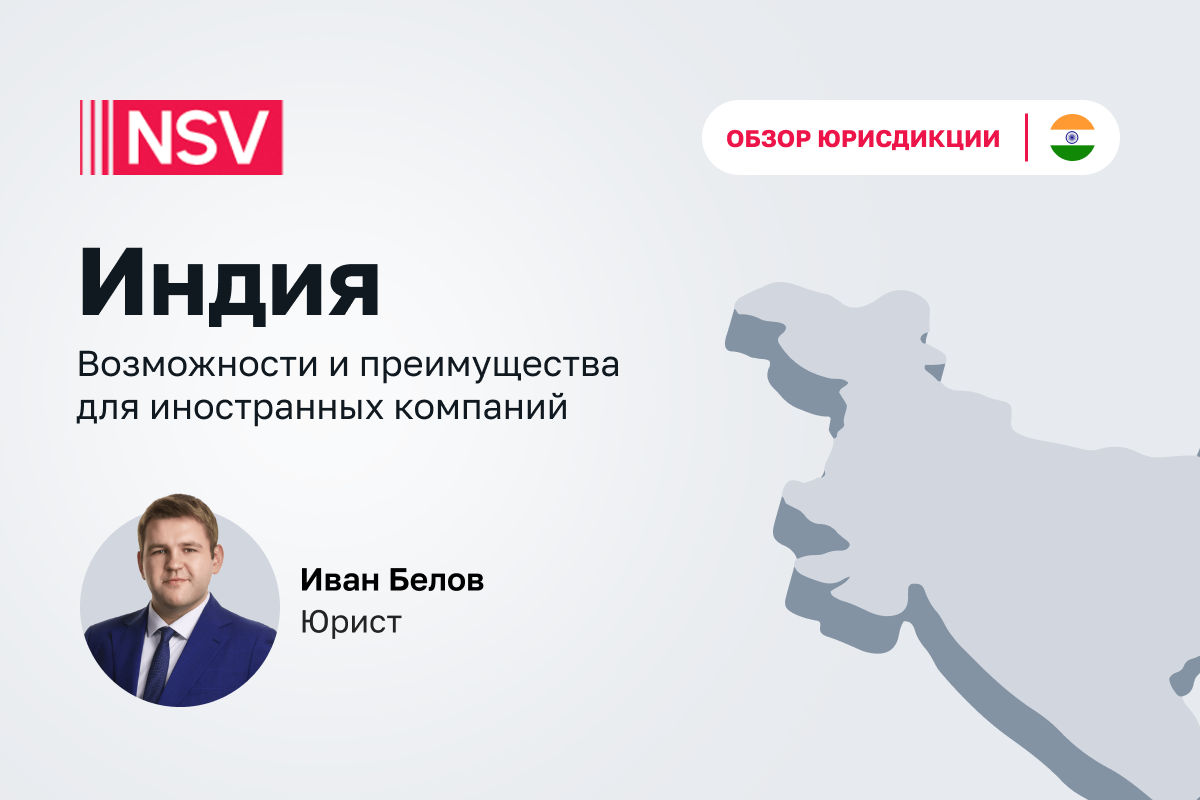 NSV

ОБЗОР ЮРИСДИКЦИИ

Индия

Возможности и преимущества для иностранных компаний

Иван Белов
Юрист